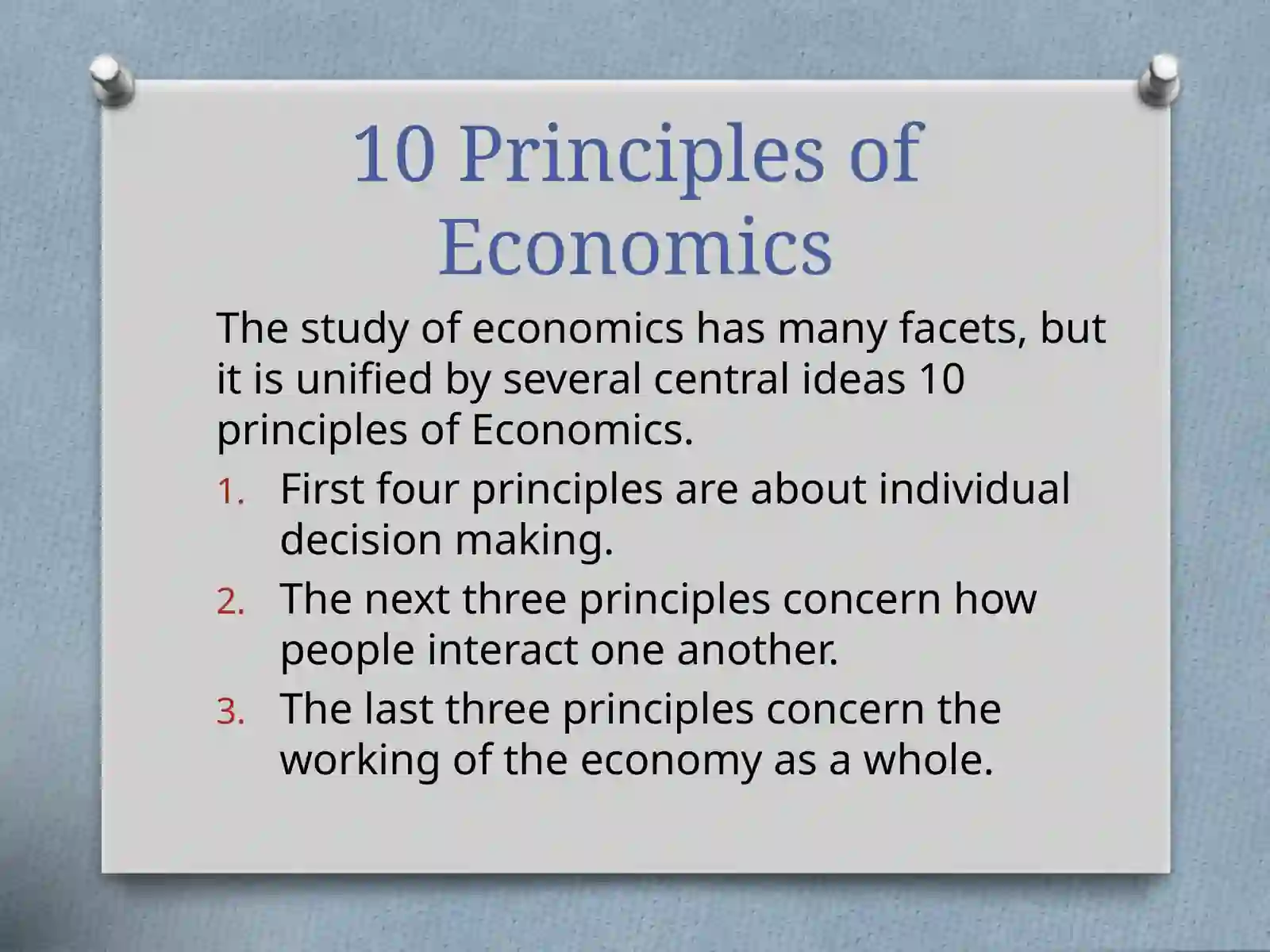 10 Principles of Economics

The study of economics has many facets, but it is unified by several central ideas 10 principles of Economics.

1. First four principles are about individual decision making.
2. The next three principles concern how people interact one another.
3. The last three principles concern the working of the economy as a whole.